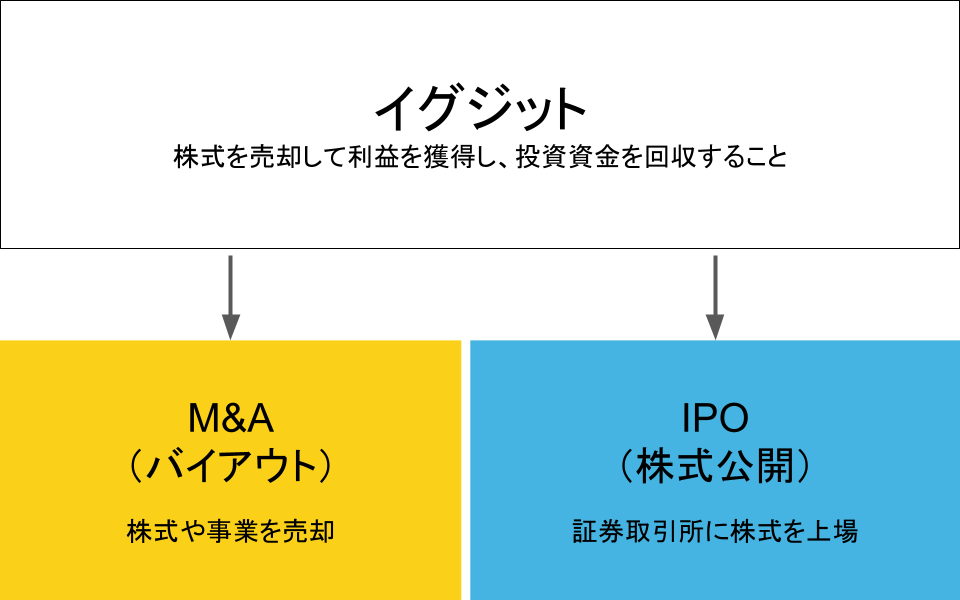 イグジット

株式を売却して利益を獲得し、投資資金を回収すること

M&A
（バイアウト）

株式や事業を売却

IPO
（株式公開）

証券取引所に株式を上場